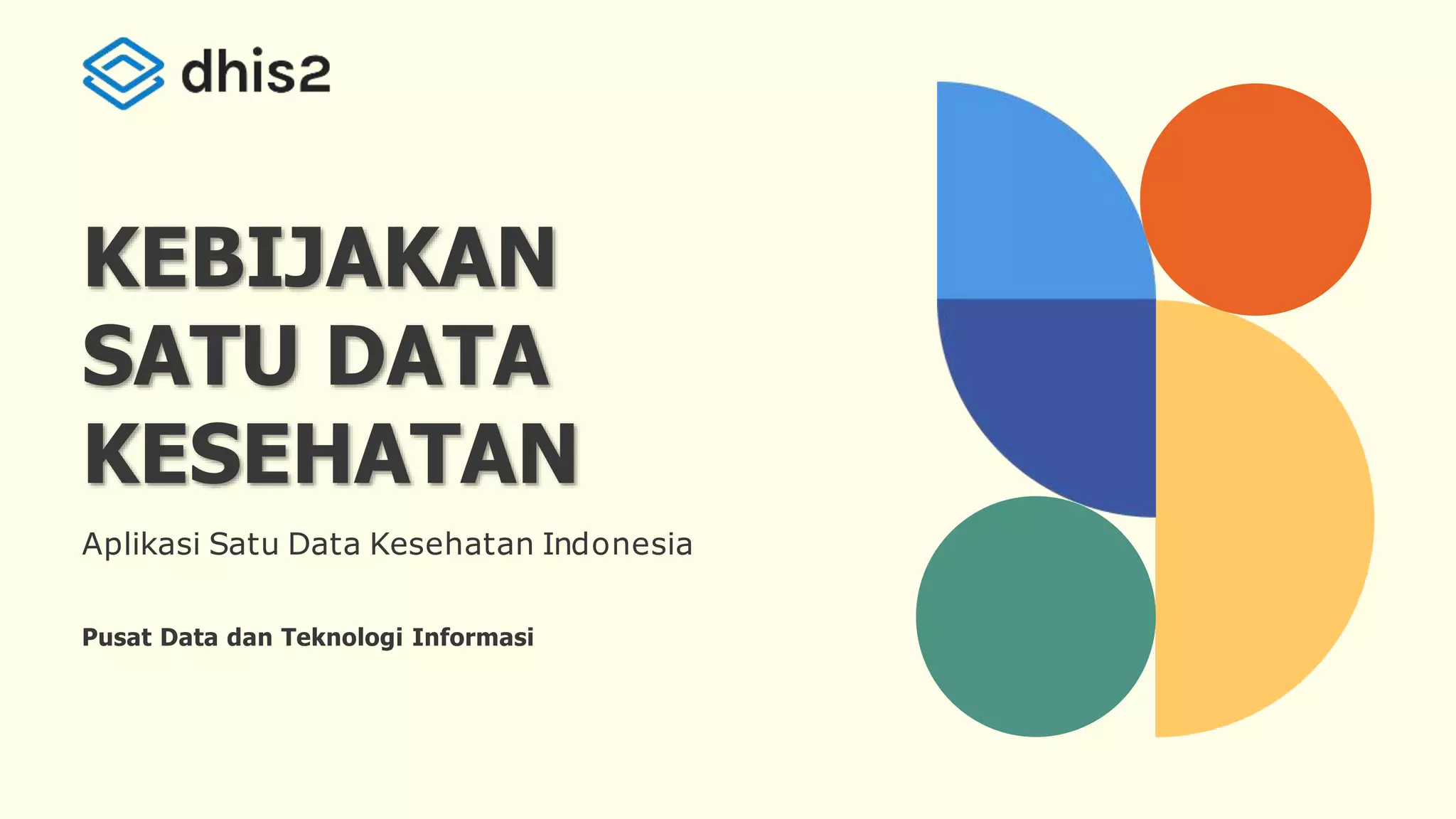 dhis2

KEBIJAKAN SATU DATA KESEHATAN

Aplikasi Satu Data Kesehatan Indonesia

Pusat Data dan Teknologi Informasi